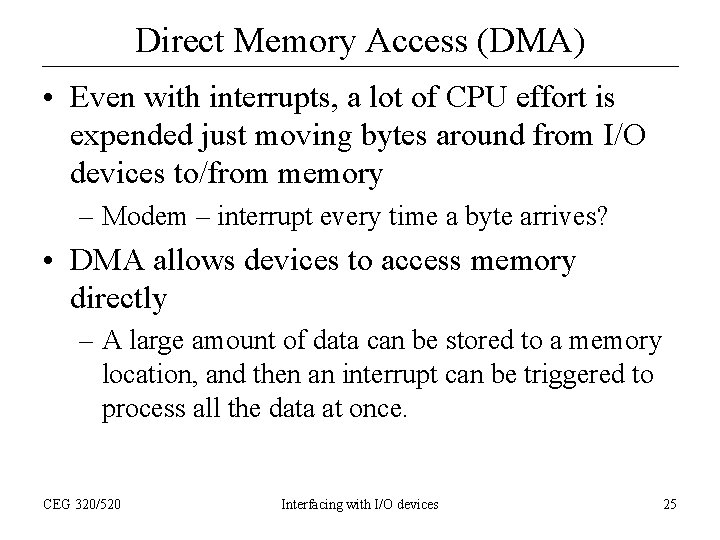 Direct Memory Access (DMA)

• Even with interrupts, a lot of CPU effort is expended just moving bytes around from I/O devices to/from memory

– Modem – interrupt every time a byte arrives?

• DMA allows devices to access memory directly

– A large amount of data can be stored to a memory location, and then an interrupt can be triggered to process all the data at once.

CEG 320/520

Interfacing with I/O devices

25